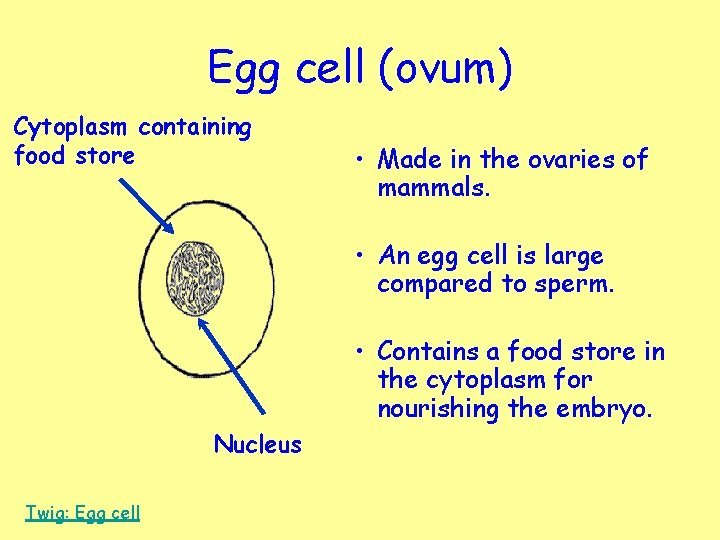 Egg cell (ovum)

Cytoplasm containing food store

Nucleus

• Made in the ovaries of mammals.

• An egg cell is large compared to sperm.

• Contains a food store in the cytoplasm for nourishing the embryo.

Twig: Egg cell